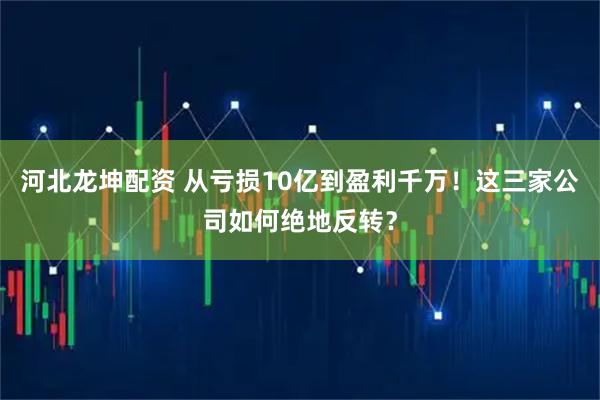 河北龙坤配资 从亏损10亿到盈利千万！这三家公司如何绝地反转？